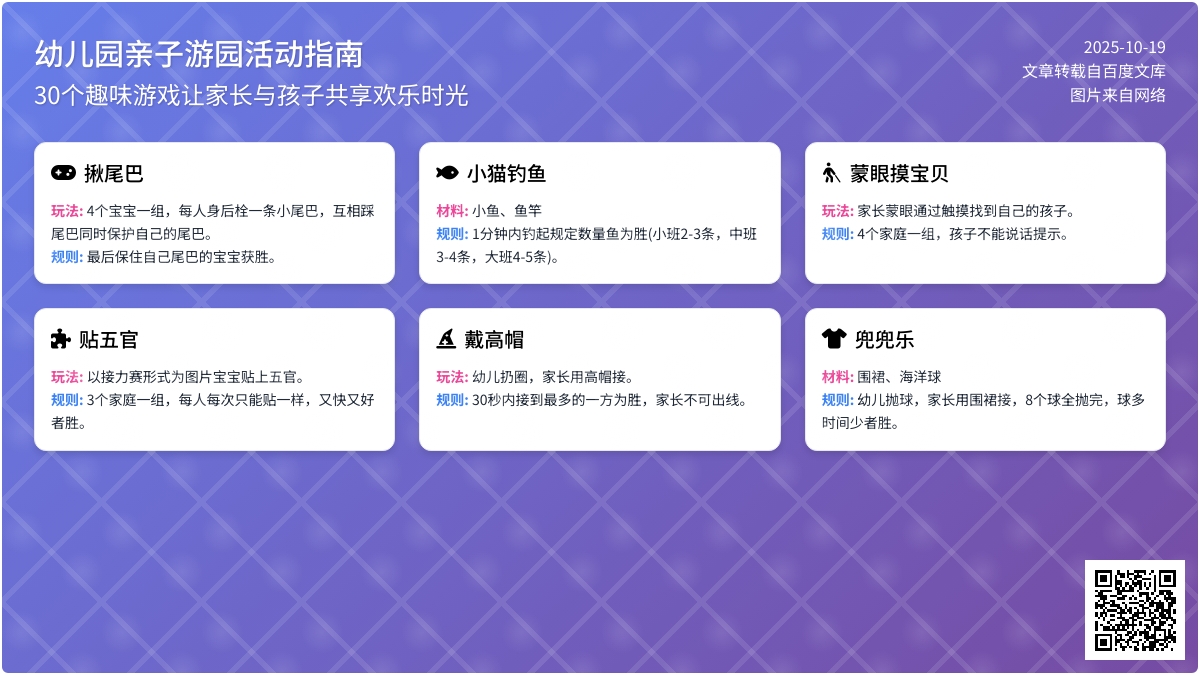 幼儿园亲子游园活动指南
30个趣味游戏让家长与孩子共享欢乐时光

2025-10-19
文章转载自百度文库
图片来自网络

揪尾巴
玩法: 4个宝宝一组，每人身后栓一条小尾巴，互相踩尾巴同时保护自己的尾巴。
规则: 最后保住自己尾巴的宝宝获胜。

小猫钓鱼
材料: 小鱼、鱼竿
规则: 1分钟内钓起规定数量鱼为胜(小班2-3条，中班3-4条，大班4-5条)。

蒙眼摸宝贝
玩法: 家长蒙眼通过触摸找到自己的孩子。
规则: 4个家庭一组，孩子不能说话提示。

贴五官
玩法: 以接力赛形式为图片宝宝贴上五官。
规则: 3个家庭一组，每人每次只能贴一样，又快又好者胜。

戴高帽
玩法: 幼儿扔圈，家长用高帽接。
规则: 30秒内接到最多的一方为胜，家长不可出线。

兜兜乐
材料: 围裙、海洋球
规则: 幼儿抛球，家长用围裙接，8个球全抛完，球多时间少者胜。